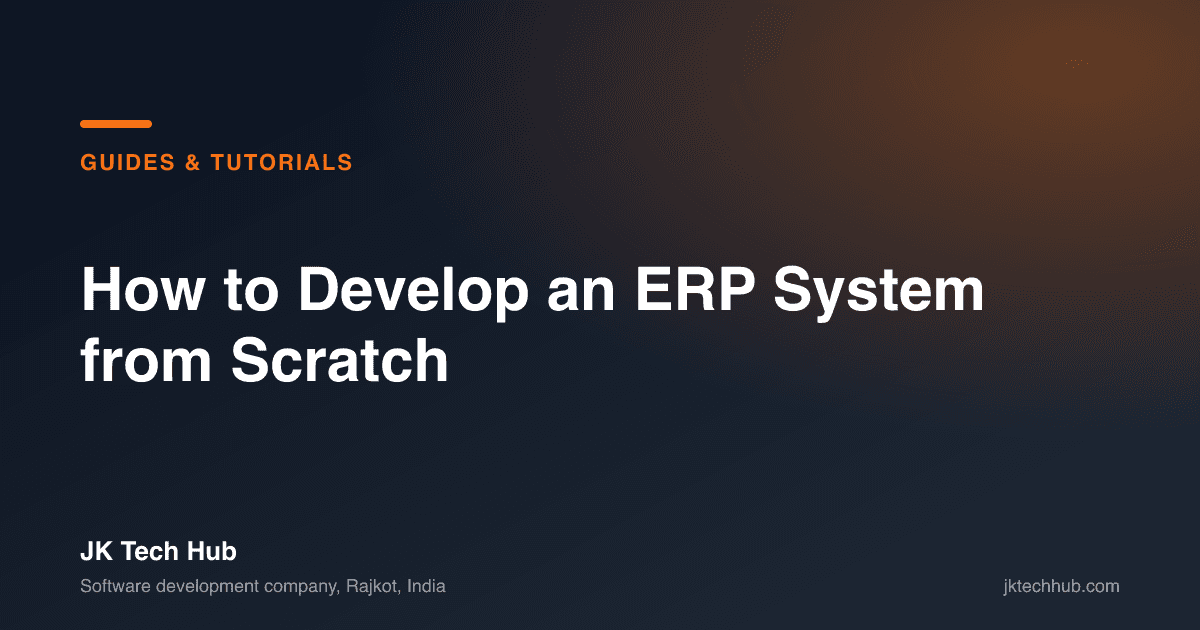 GUIDES & TUTORIALS

How to Develop an ERP System from Scratch

JK Tech Hub

Software development company, Rajkot, India

jktechhub.com